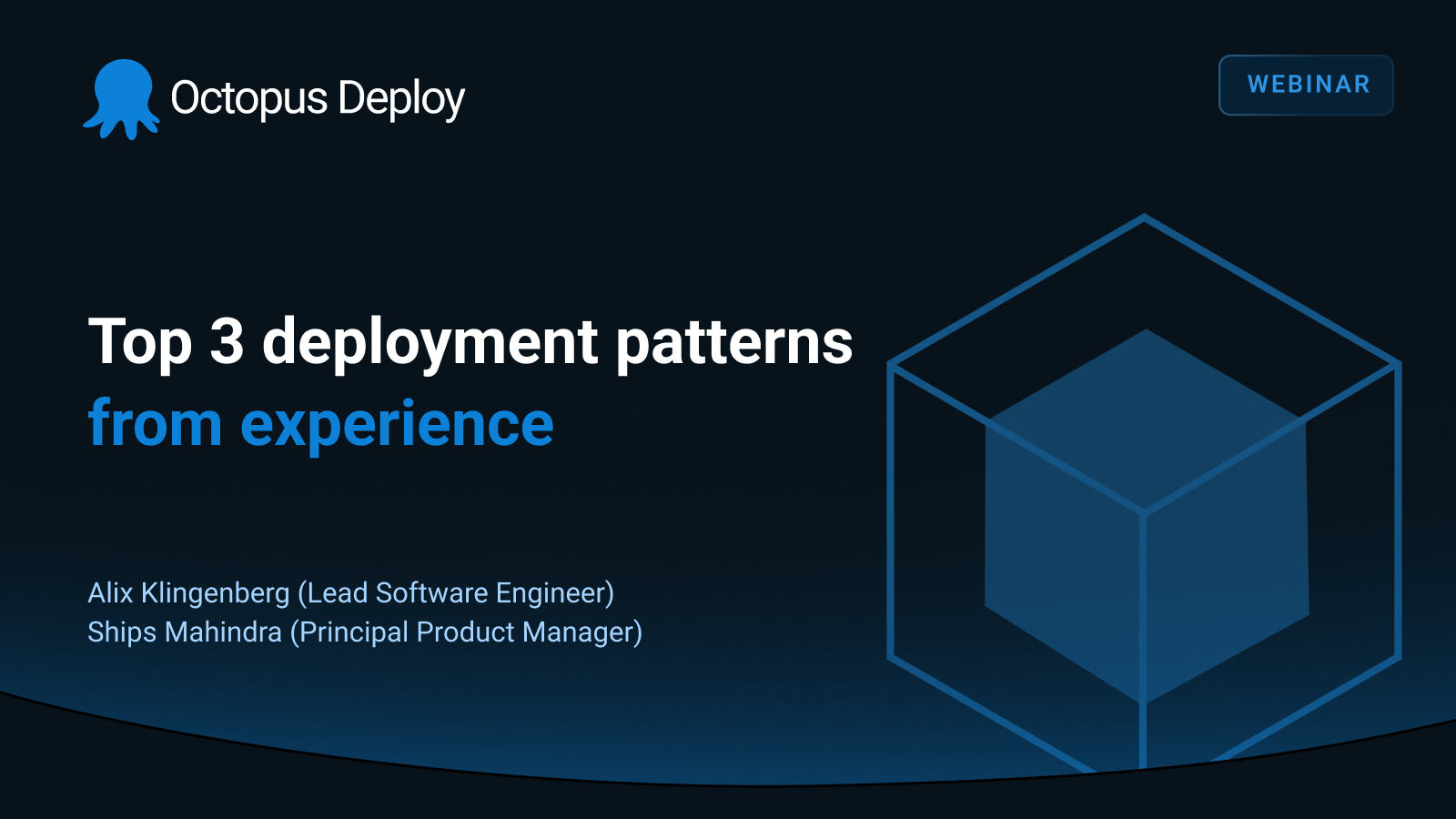 Octopus Deploy

WEBINAR

Top 3 deployment patterns
from experience

Alix Klingenberg (Lead Software Engineer)
Ships Mahindra (Principal Product Manager)